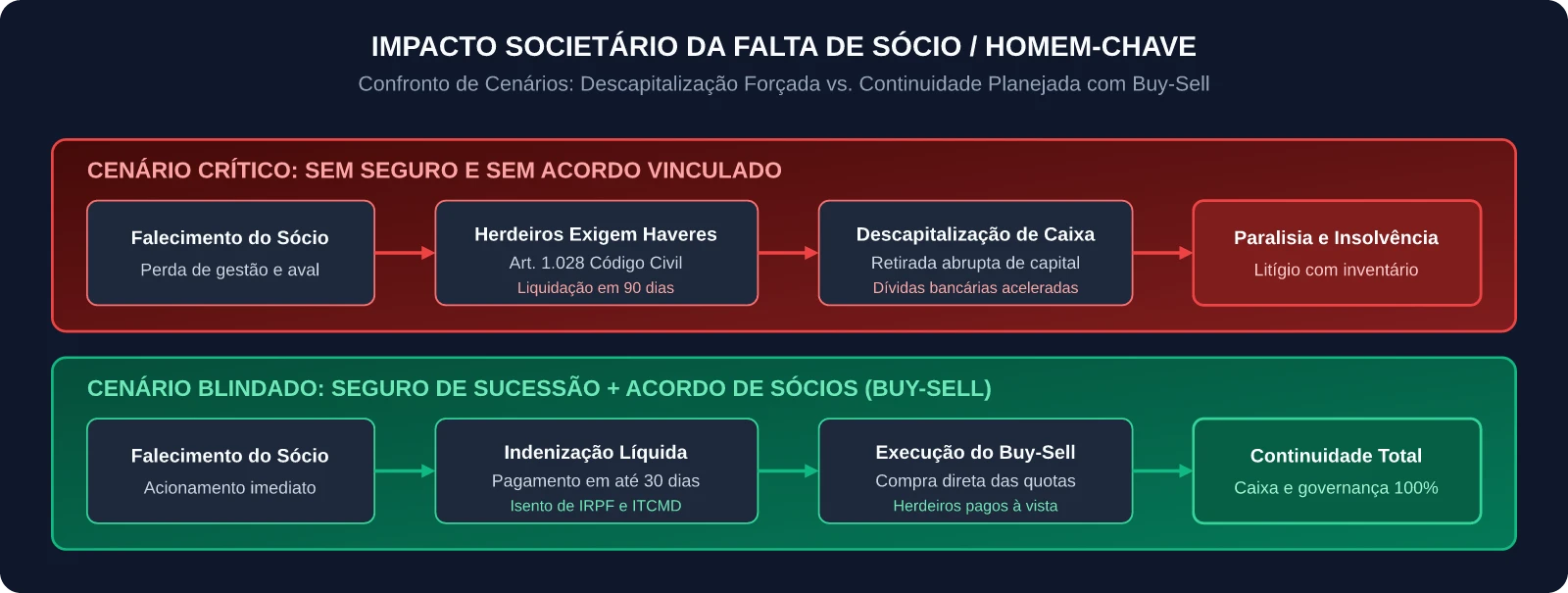 IMPACTO SOCIETÁRIO DA FALTA DE SÓCIO / HOMEM-CHAVE

Confronto de Cenários: Descapitalização Forçada vs. Continuidade Planejada com Buy-Sell

CENÁRIO CRÍTICO: SEM SEGURO E SEM ACORDO VINCULADO

Falecimento do Sócio
Perda de gestão e aval

Herdeiros Exigem Haveres
Art. 1.028 Código Civil
Liquidação em 90 dias

Descapitalização de Caixa
Retirada abrupta de capital
Dívidas bancárias aceleradas

Paralisia e Insolvência
Litígio com inventário

CENÁRIO BLINDADO: SEGURO DE SUCESSÃO + ACORDO DE SÓCIOS (BUY-SELL)

Falecimento do Sócio
Acionamento imediato

Indenização Líquida
Pagamento em até 30 dias
Isento de IRPF e ITCMD

Execução do Buy-Sell
Compra direta das quotas
Herdeiros pagos à vista

Continuidade Total
Caixa e governança 100%